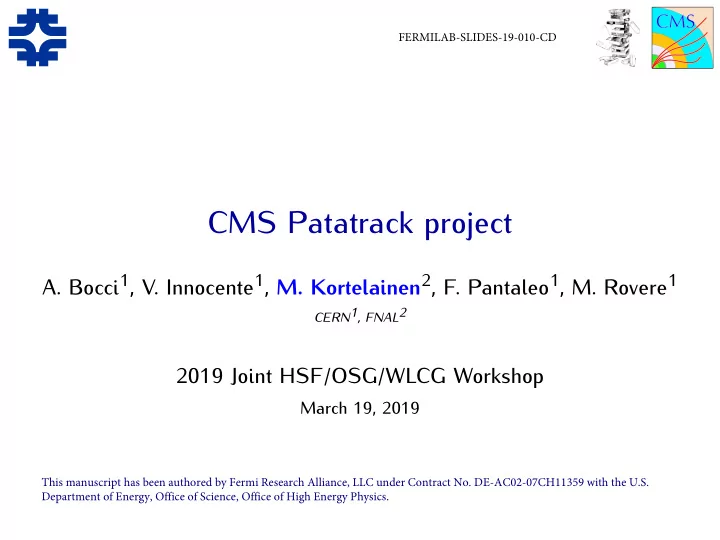 FERMILAB-SLIDES-19-010-CD

CMS

CMS Patatrack project

A. Bocci$^1$, V. Innocente$^1$, M. Kortelainen$^2$, F. Pantaleo$^1$, M. Rovere$^1$

CERN$^1$, FNAL$^2$

2019 Joint HSF/OSG/WLCG Workshop

March 19, 2019

This manuscript has been authored by Fermi Research Alliance, LLC under Contract No. DE-AC02-07CH11359 with the U.S. Department of Energy, Office of Science, Office of High Energy Physics.